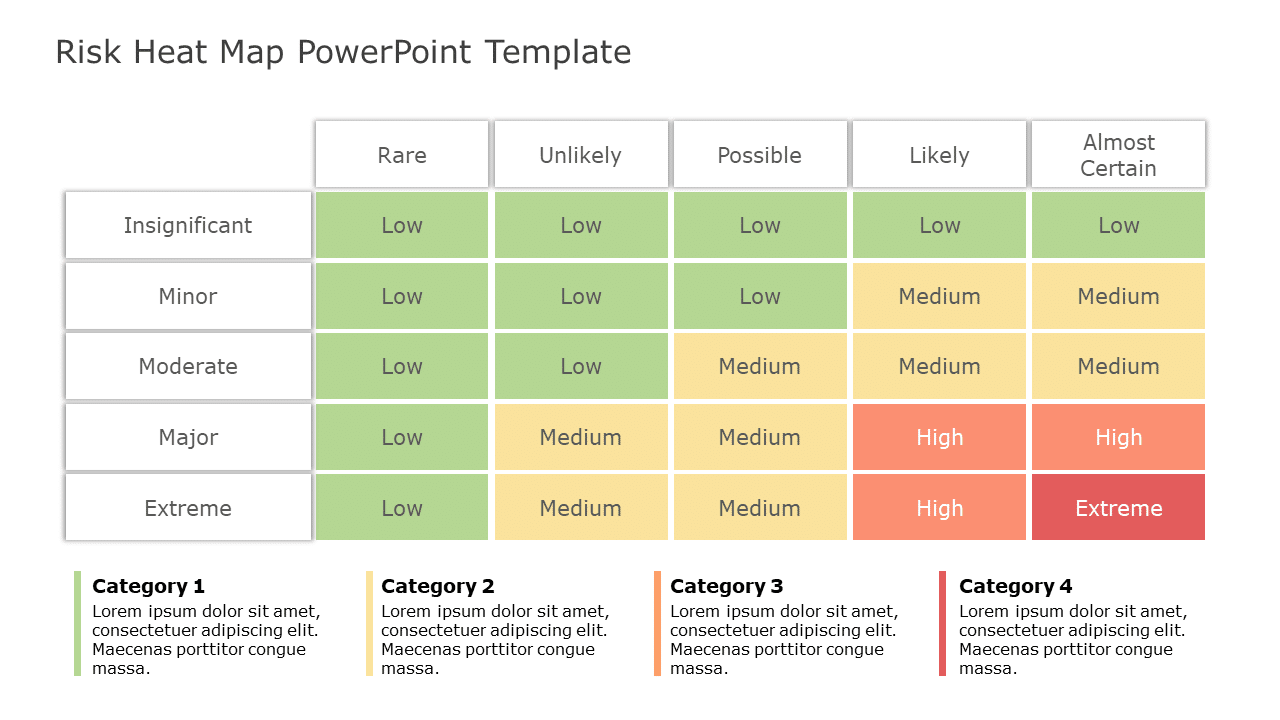 Risk Heat Map PowerPoint Template

| | Rare | Unlikely | Possible | Likely | Almost Certain |
|---|---|---|---|---|---|
| Insignificant | Low | Low | Low | Low | Low |
| Minor | Low | Low | Low | Medium | Medium |
| Moderate | Low | Low | Medium | Medium | Medium |
| Major | Low | Medium | Medium | High | High |
| Extreme | Low | Medium | Medium | High | Extreme |

Category 1
Lorem ipsum dolor sit amet, consectetuer adipiscing elit. Maecenas porttitor congue massa.

Category 2
Lorem ipsum dolor sit amet, consectetuer adipiscing elit. Maecenas porttitor congue massa.

Category 3
Lorem ipsum dolor sit amet, consectetuer adipiscing elit. Maecenas porttitor congue massa.

Category 4
Lorem ipsum dolor sit amet, consectetuer adipiscing elit. Maecenas porttitor congue massa.